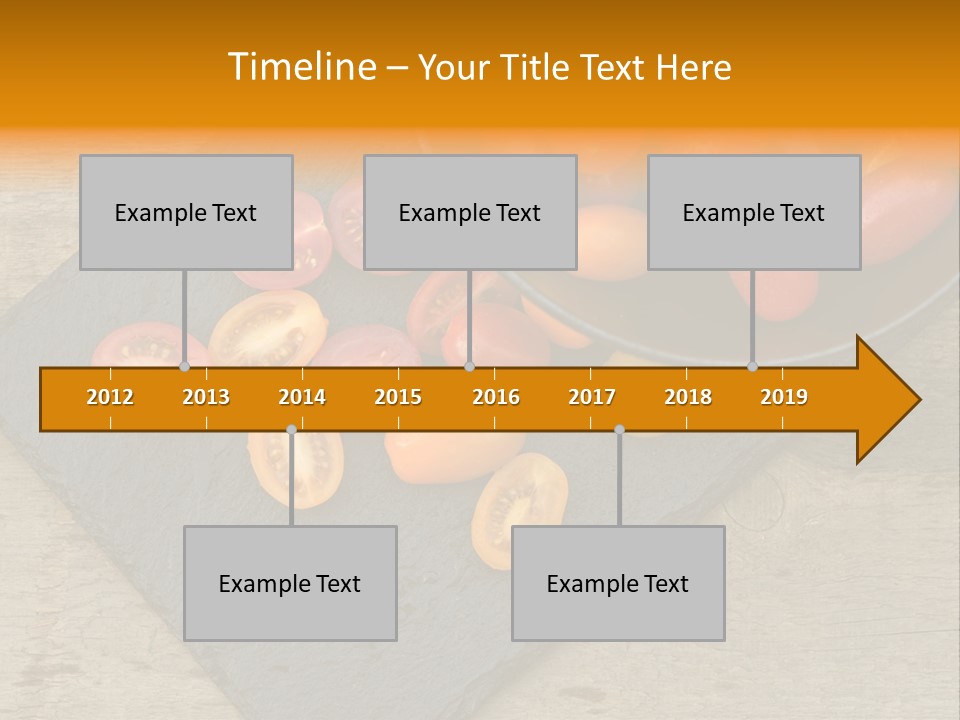 Timeline – Your Title Text Here

Example Text

Example Text

Example Text

2012 2013 2014 2015 2016 2017 2018 2019

Example Text

Example Text